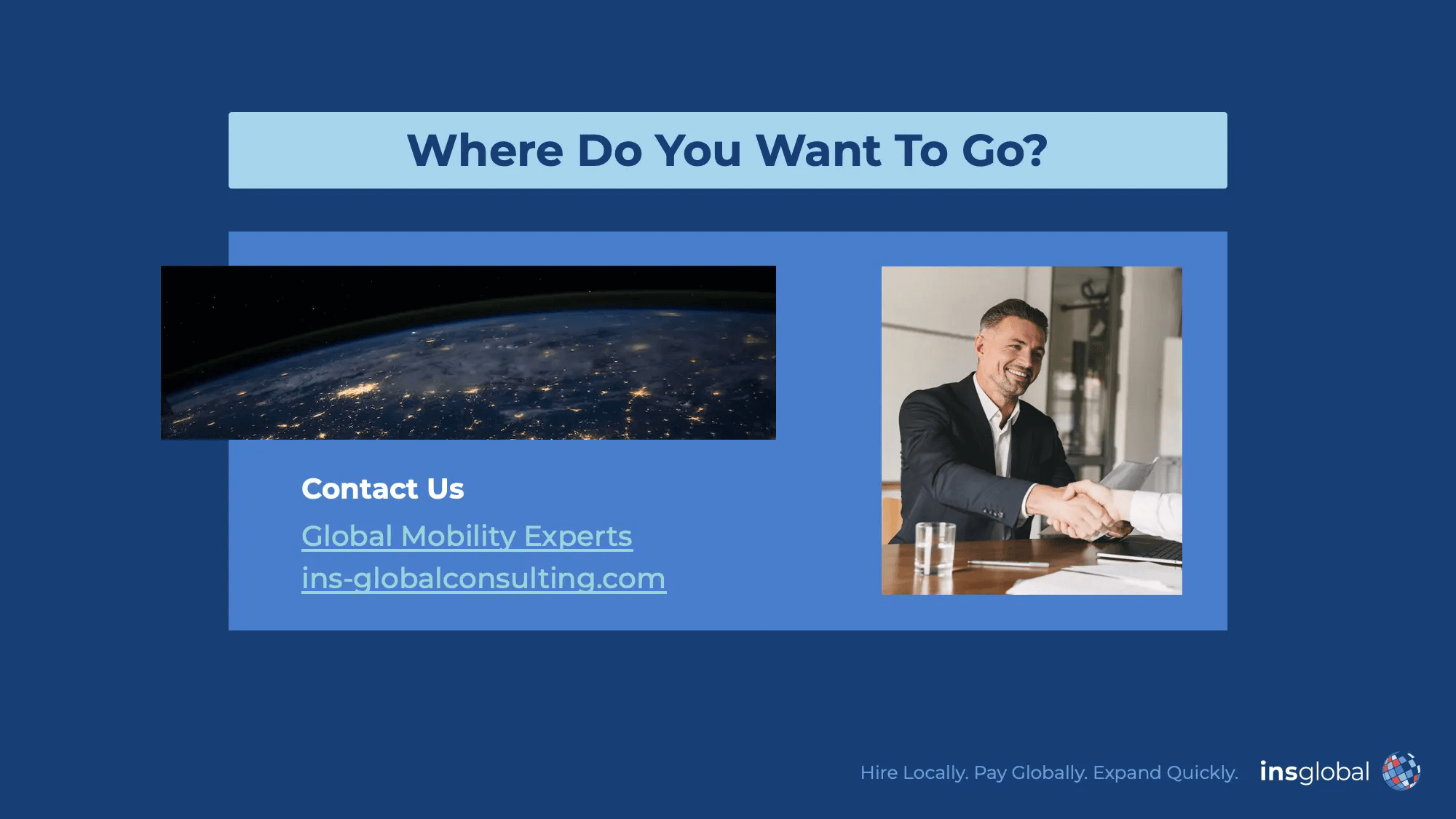 Where Do You Want To Go?

Contact Us

Global Mobility Experts
ins-globalconsulting.com

Hire Locally. Pay Globally. Expand Quickly.

insglobal